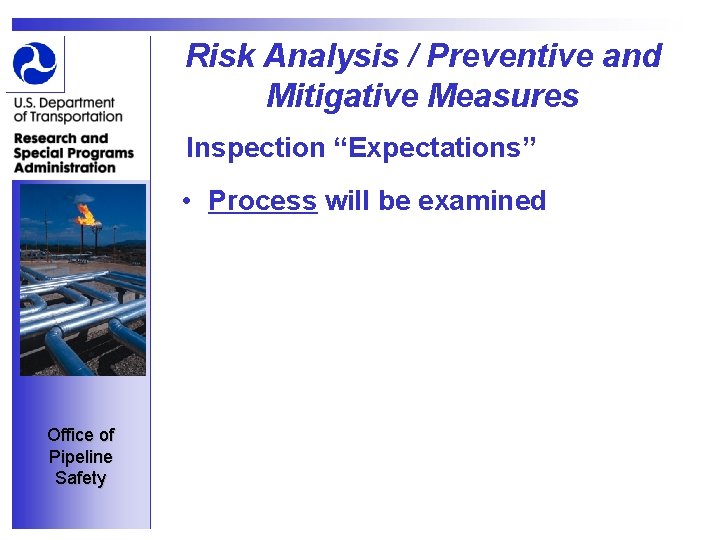 U.S. Department of Transportation

Research and Special Programs Administration

Office of Pipeline Safety

Risk Analysis / Preventive and Mitigative Measures

Inspection “Expectations”

• Process will be examined